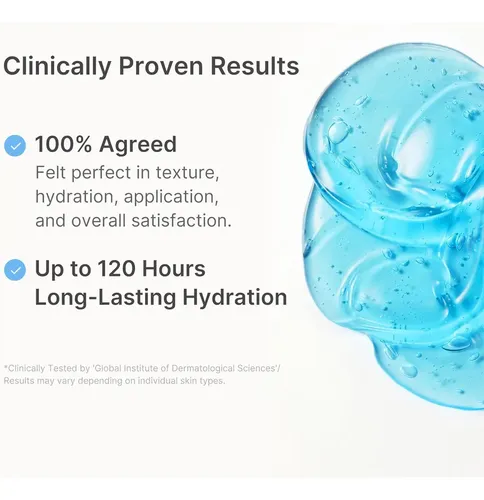 Clinically Proven Results

100% Agreed
Felt perfect in texture, hydration, application, and overall satisfaction.

Up to 120 Hours Long-Lasting Hydration

*Clinically Tested by 'Global Institute of Dermatological Sciences'/ Results may vary depending on individual skin types.